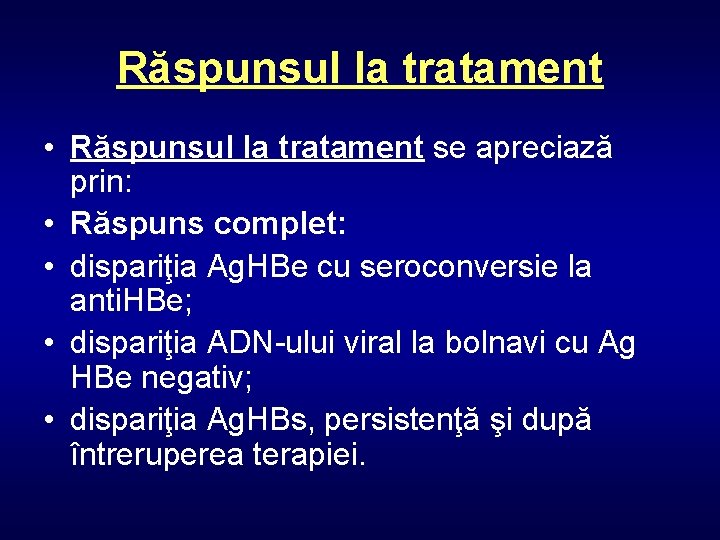 Răspunsul la tratament

• Răspunsul la tratament se apreciază prin:
• Răspuns complet:
• dispariţia AgHBe cu seroconversie la antiHBe;
• dispariţia ADN-ului viral la bolnavi cu Ag HBe negativ;
• dispariţia AgHBs, persistenţă şi după întreruperea terapiei.